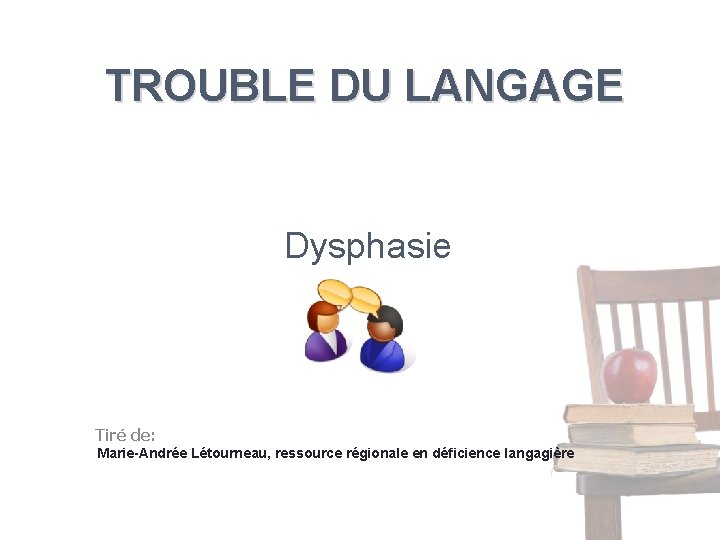 TROUBLE DU LANGAGE

Dysphasie

Tiré de:
Marie-Andrée Létourneau, ressource régionale en déficience langagière